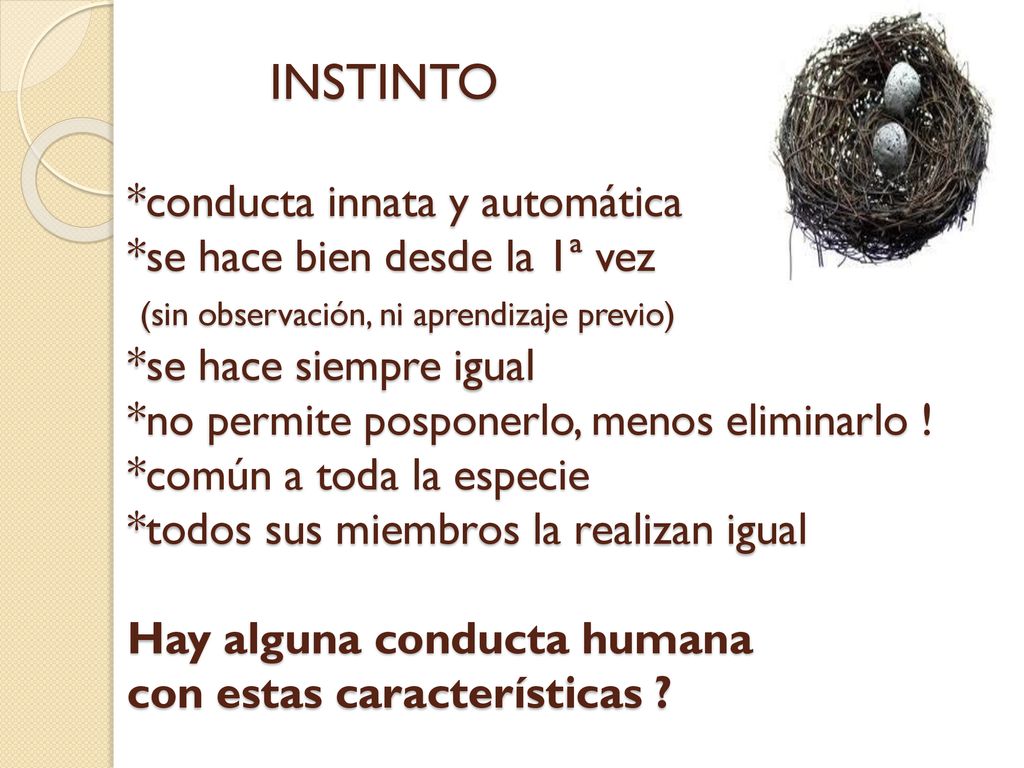 INSTINTO

*conducta innata y automática
*se hace bien desde la 1ª vez
(sin observación, ni aprendizaje previo)
*se hace siempre igual
*no permite posponerlo, menos eliminarlo !
*común a toda la especie
*todos sus miembros la realizan igual

Hay alguna conducta humana con estas características ?